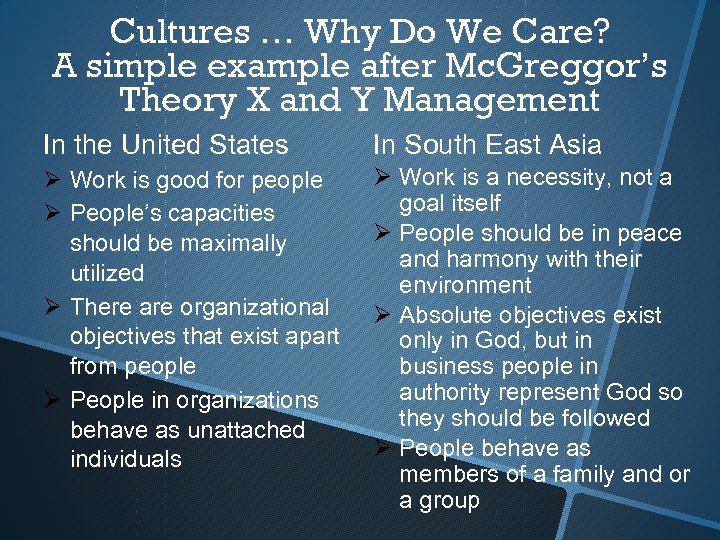 Cultures … Why Do We Care? A simple example after McGreggor's Theory X and Y Management

In the United States

➢ Work is good for people
➢ People's capacities should be maximally utilized
➢ There are organizational objectives that exist apart from people
➢ People in organizations behave as unattached individuals

In South East Asia

➢ Work is a necessity, not a goal itself
➢ People should be in peace and harmony with their environment
➢ Absolute objectives exist only in God, but in business people in authority represent God so they should be followed
➢ People behave as members of a family and or a group